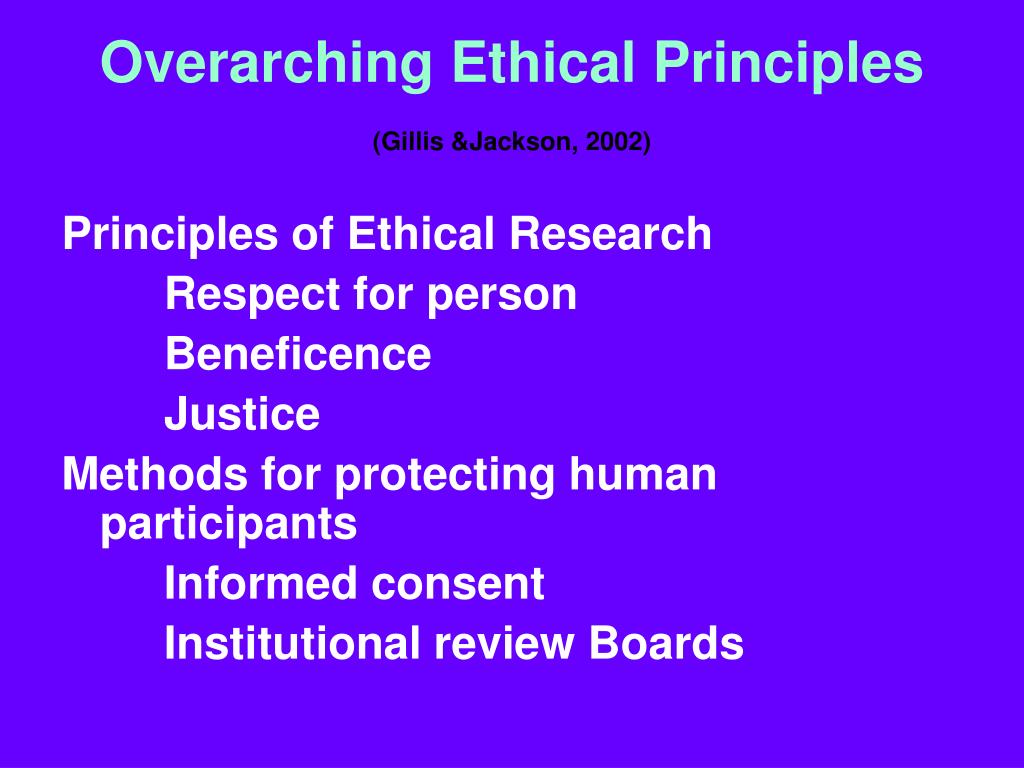 Overarching Ethical Principles

(Gillis &Jackson, 2002)

Principles of Ethical Research
Respect for person
Beneficence
Justice
Methods for protecting human participants
Informed consent
Institutional review Boards